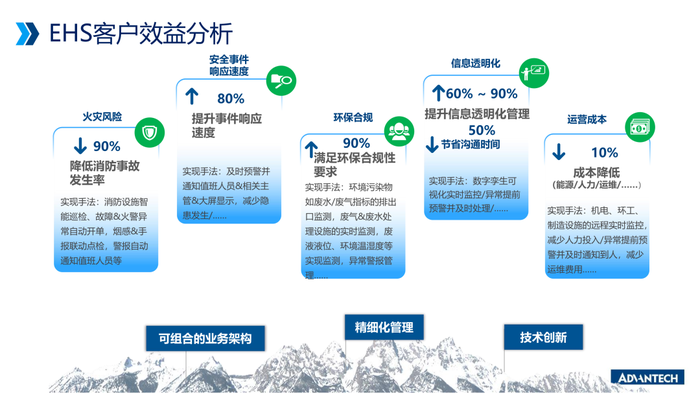 EHS客户效益分析

火灾风险

↓ 90%

降低消防事故发生率

实现手法：消防设施智能巡检、故障&火警异常自动开单，烟感&手报联动点检，警报自动通知值班人员等

安全事件响应速度

↑ 80%

提升事件响应速度

实现手法：及时预警并通知值班人员&相关主管&大屏显示，减少隐患发生/……

环保合规

↑ 90%

满足环保合规性要求

实现手法：环境污染物如废水/废气指标的排出口监测，废气&废水处理设施的实时监测，废液液位、环境温湿度等实现监测，异常警报管理……

信息透明化

↑60% ~ 90%

提升信息透明化管理

50%

↓节省沟通时间

实现手法：数字孪生可视化实时监控/异常提前预警并及时处理/……

运营成本

↓ 10%

成本降低

(能源/人力/运维/……)

实现手法：机电、环工、制造设施的远程实时监控，减少人力投入/异常提前预警并及时通知到人，减少运维费用……

可组合的业务架构

精细化管理

技术创新

ADVANTECH